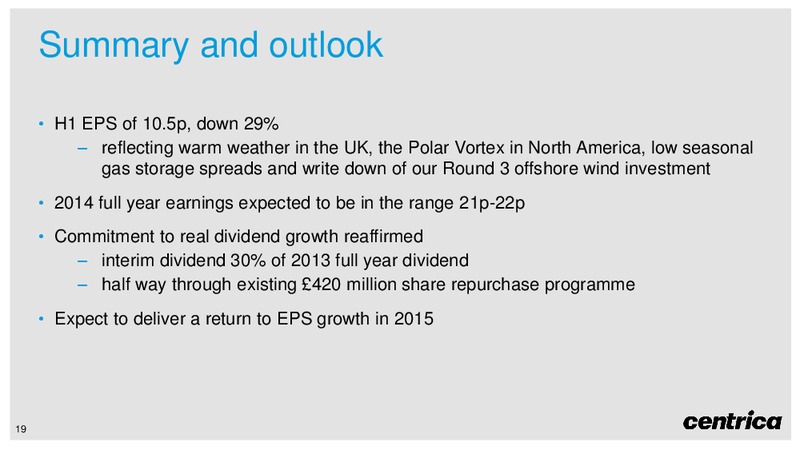 Summary and outlook

• H1 EPS of 10.5p, down 29%
  – reflecting warm weather in the UK, the Polar Vortex in North America, low seasonal gas storage spreads and write down of our Round 3 offshore wind investment

• 2014 full year earnings expected to be in the range 21p-22p

• Commitment to real dividend growth reaffirmed
  – interim dividend 30% of 2013 full year dividend
  – half way through existing £420 million share repurchase programme

• Expect to deliver a return to EPS growth in 2015

19

centrica